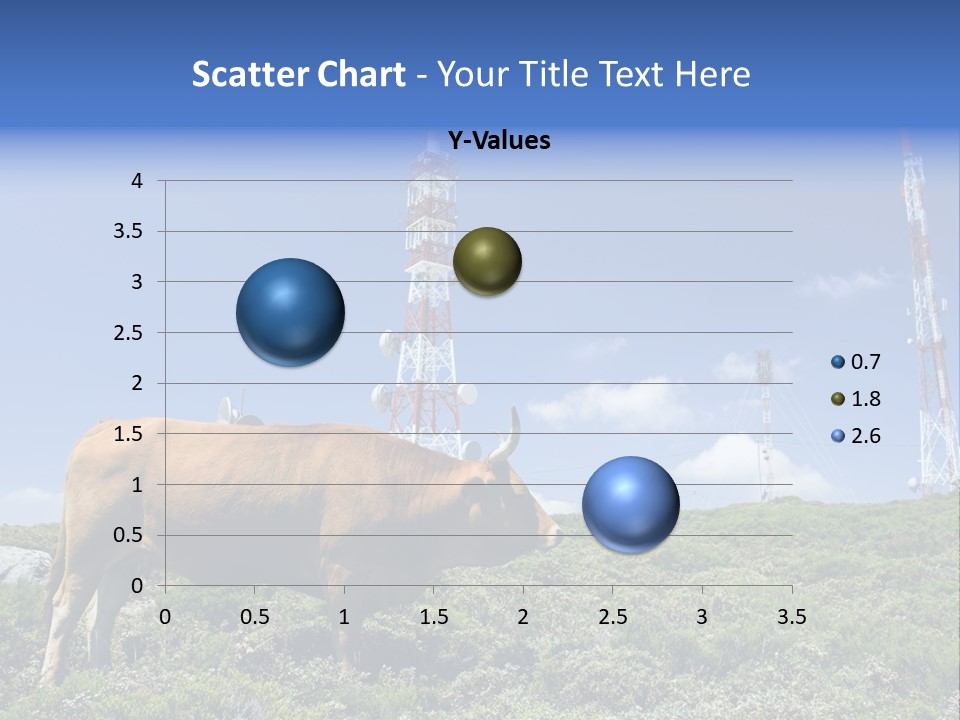 Scatter Chart - Your Title Text Here

Y-Values

4
3.5
3
2.5
2
1.5
1
0.5
0

0 0.5 1 1.5 2 2.5 3 3.5

0.7
1.8
2.6